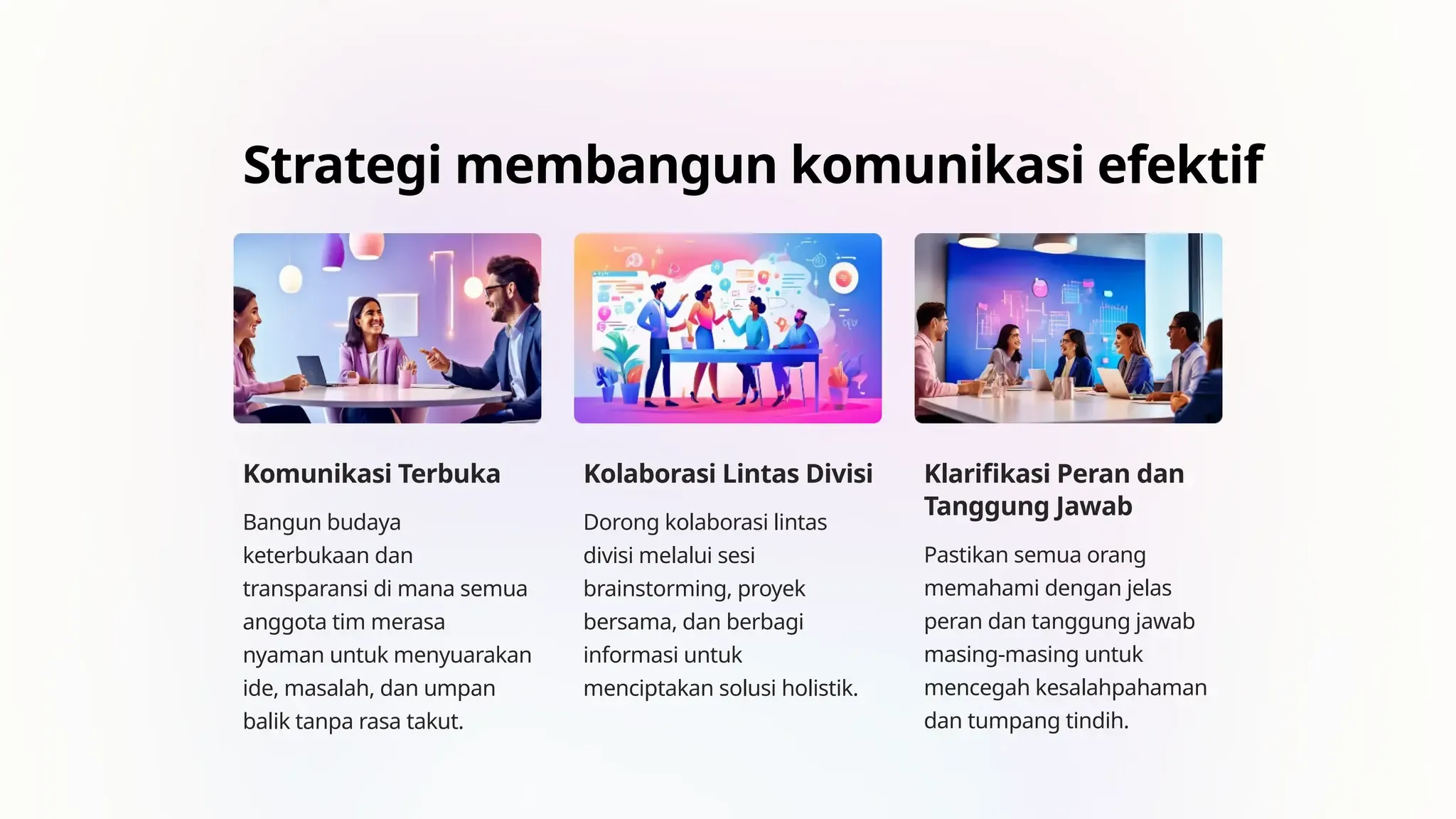 Strategi membangun komunikasi efektif

Komunikasi Terbuka

Bangun budaya keterbukaan dan transparansi di mana semua anggota tim merasa nyaman untuk menyuarakan ide, masalah, dan umpan balik tanpa rasa takut.

Kolaborasi Lintas Divisi

Dorong kolaborasi lintas divisi melalui sesi brainstorming, proyek bersama, dan berbagi informasi untuk menciptakan solusi holistik.

Klarifikasi Peran dan Tanggung Jawab

Pastikan semua orang memahami dengan jelas peran dan tanggung jawab masing-masing untuk mencegah kesalahpahaman dan tumpang tindih.